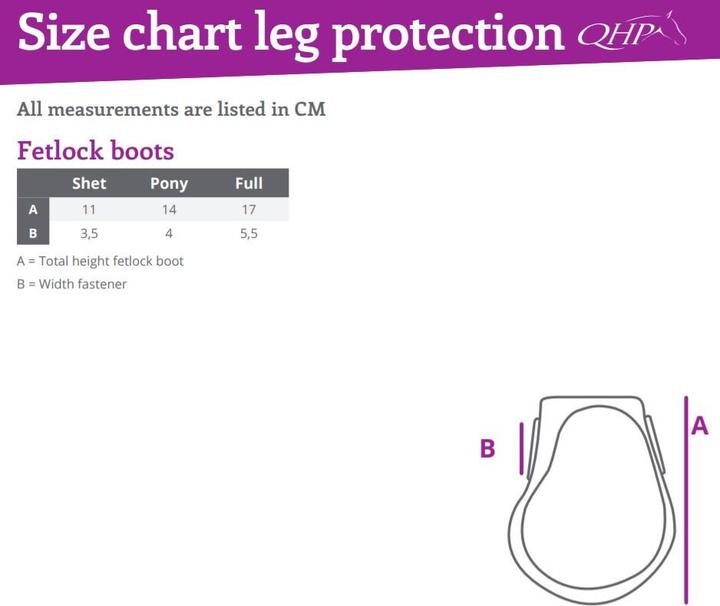 Size chart leg protection QHP

All measurements are listed in CM

Fetlock boots

| | Shet | Pony | Full |
|---|---|---|---|
| A | 11 | 14 | 17 |
| B | 3,5 | 4 | 5,5 |

A = Total height fetlock boot

B = Width fastener

B

A